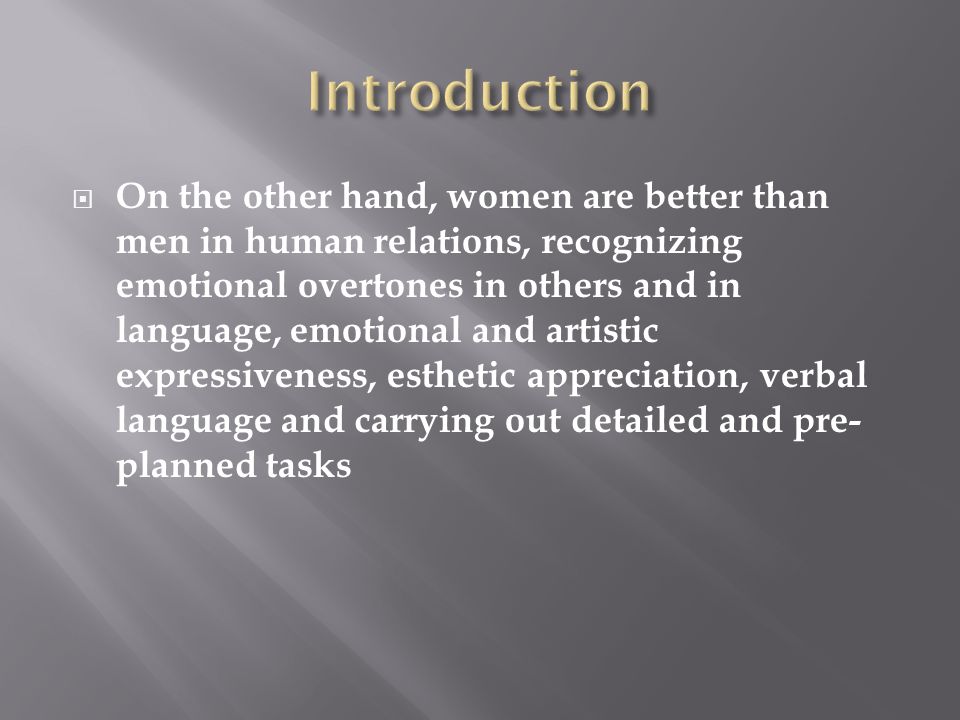 Introduction

On the other hand, women are better than men in human relations, recognizing emotional overtones in others and in language, emotional and artistic expressiveness, esthetic appreciation, verbal language and carrying out detailed and pre-planned tasks